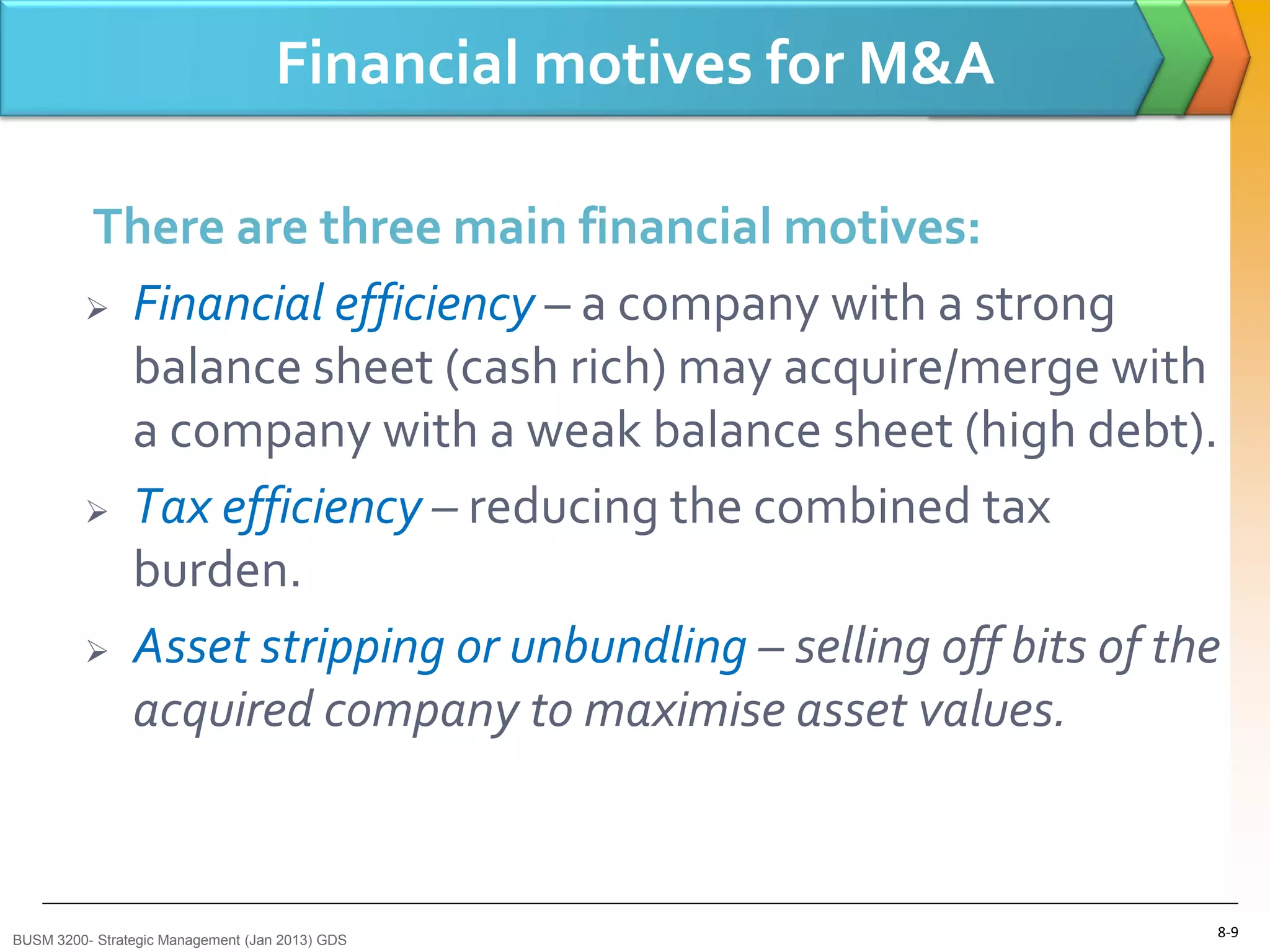 Financial motives for M&A

There are three main financial motives:

➢ Financial efficiency – a company with a strong balance sheet (cash rich) may acquire/merge with a company with a weak balance sheet (high debt).

➢ Tax efficiency – reducing the combined tax burden.

➢ Asset stripping or unbundling – selling off bits of the acquired company to maximise asset values.

BUSM 3200- Strategic Management (Jan 2013) GDS

8-9